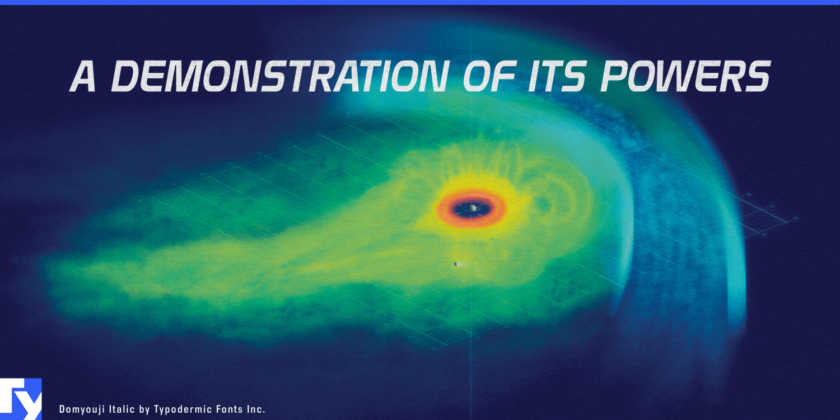 A DEMONSTRATION OF ITS POWERS

Ty

Domyouji Italic by Typodermic Fonts Inc.